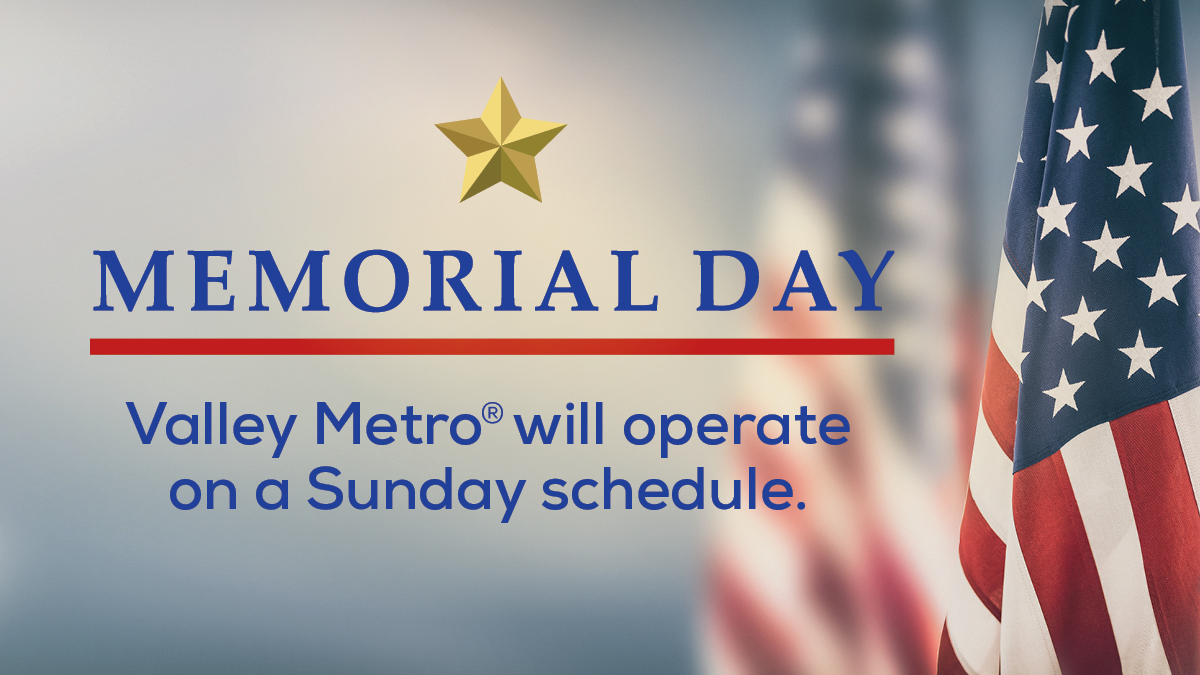 MEMORIAL DAY

Valley Metro® will operate on a Sunday schedule.